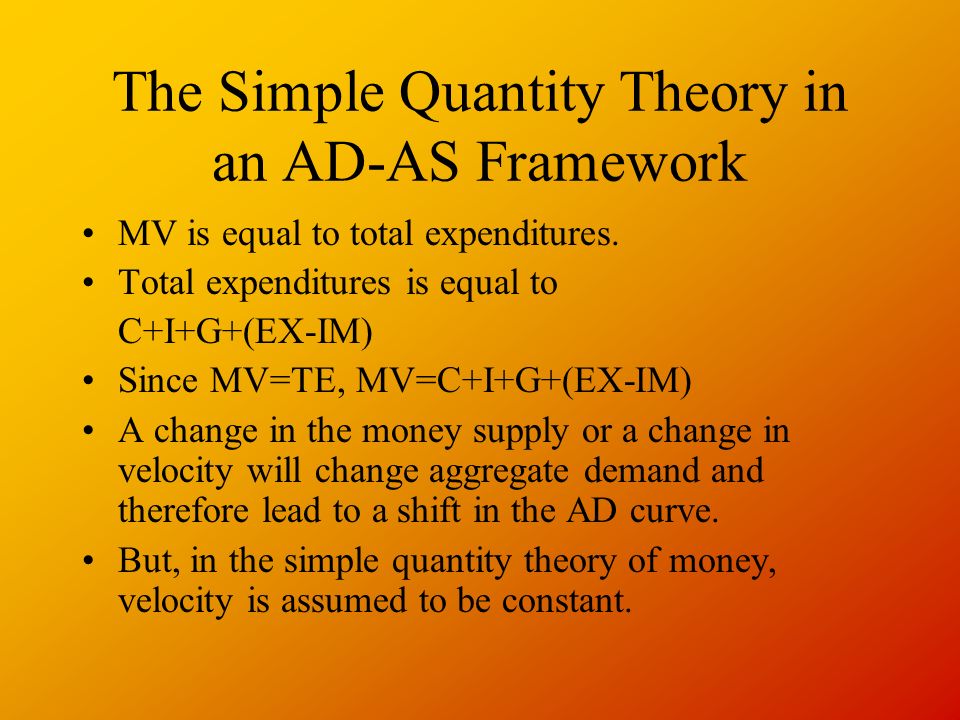 The Simple Quantity Theory in an AD-AS Framework

• MV is equal to total expenditures.
• Total expenditures is equal to C+I+G+(EX-IM)
• Since MV=TE, MV=C+I+G+(EX-IM)
• A change in the money supply or a change in velocity will change aggregate demand and therefore lead to a shift in the AD curve.
• But, in the simple quantity theory of money, velocity is assumed to be constant.